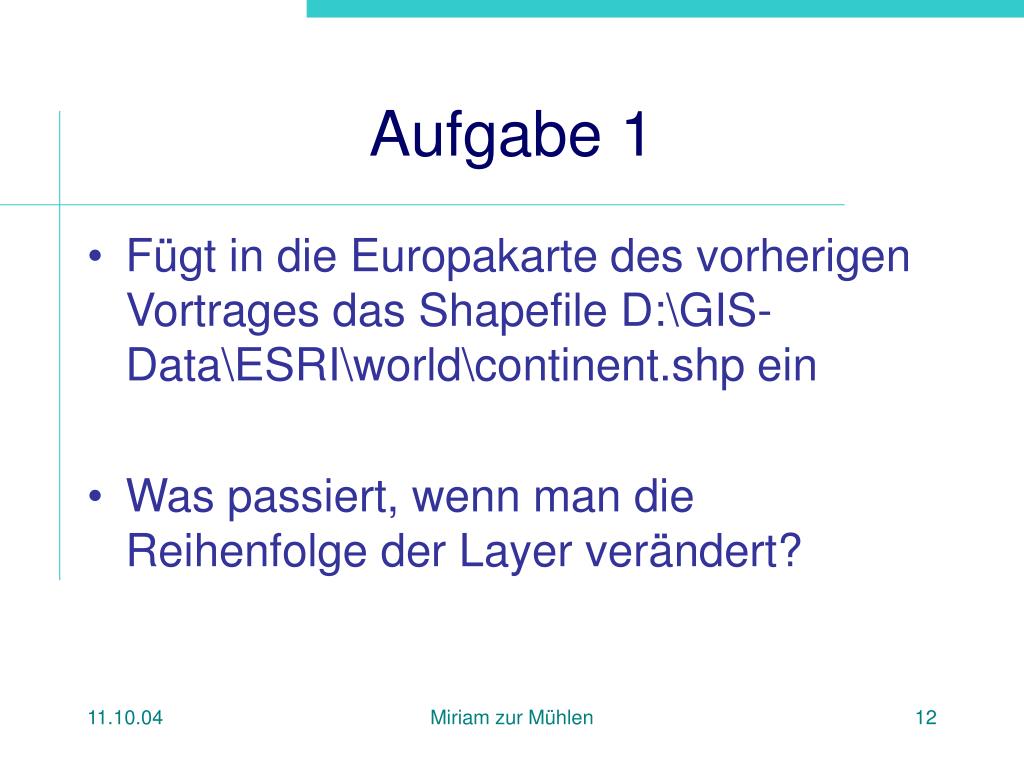 Aufgabe 1

• Fügt in die Europakarte des vorherigen Vortrages das Shapefile D:\GIS-Data\ESRI\world\continent.shp ein

• Was passiert, wenn man die Reihenfolge der Layer verändert?

11.10.04

Miriam zur Mühlen

12